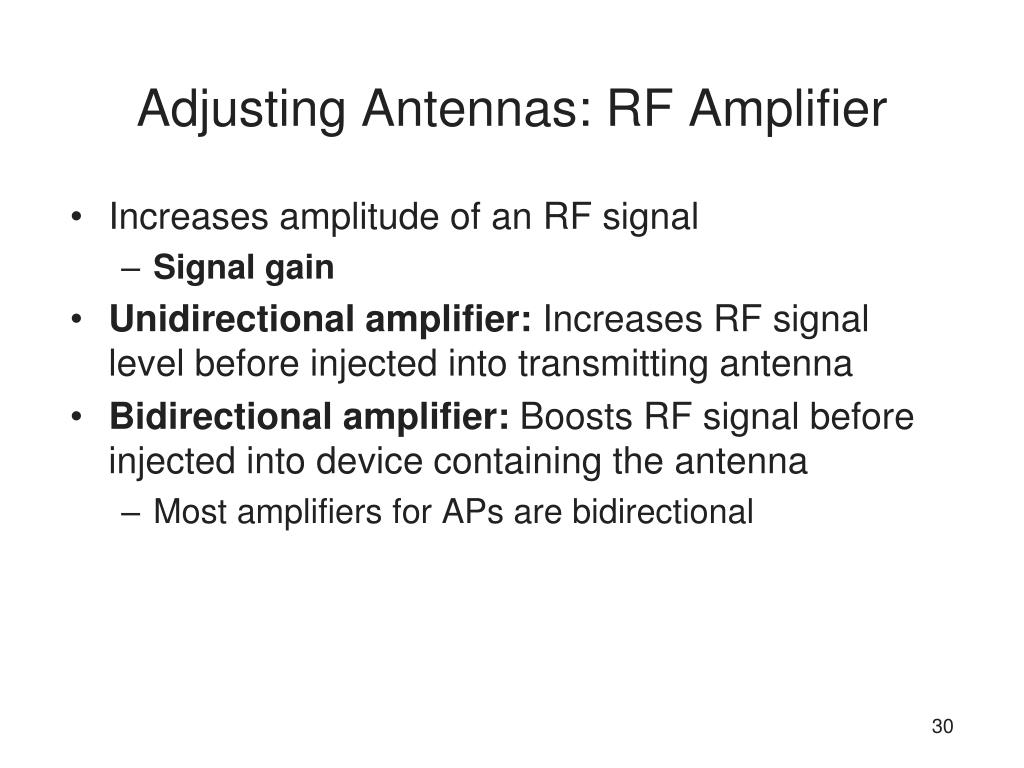 Adjusting Antennas: RF Amplifier

• Increases amplitude of an RF signal
– Signal gain
• Unidirectional amplifier: Increases RF signal level before injected into transmitting antenna
• Bidirectional amplifier: Boosts RF signal before injected into device containing the antenna
– Most amplifiers for APs are bidirectional

30